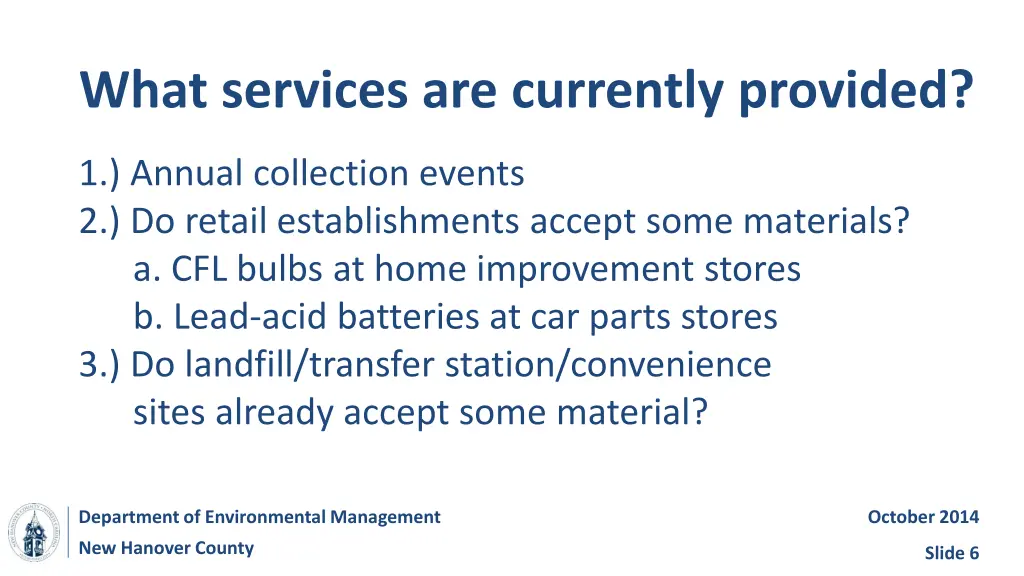 What services are currently provided?

1.) Annual collection events
2.) Do retail establishments accept some materials?
a. CFL bulbs at home improvement stores
b. Lead-acid batteries at car parts stores
3.) Do landfill/transfer station/convenience sites already accept some material?

Department of Environmental Management
New Hanover County

October 2014
Slide 6